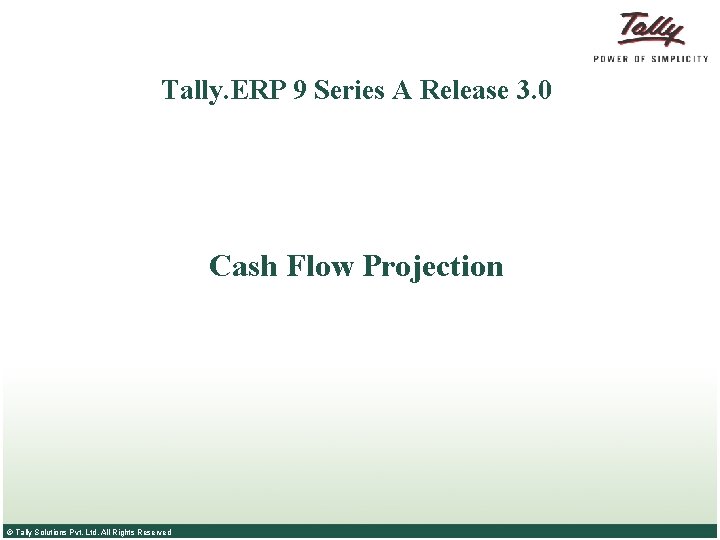 Tally
POWER OF SIMPLICITY

Tally.ERP 9 Series A Release 3.0

Cash Flow Projection

© Tally Solutions Pvt. Ltd. All Rights Reserved